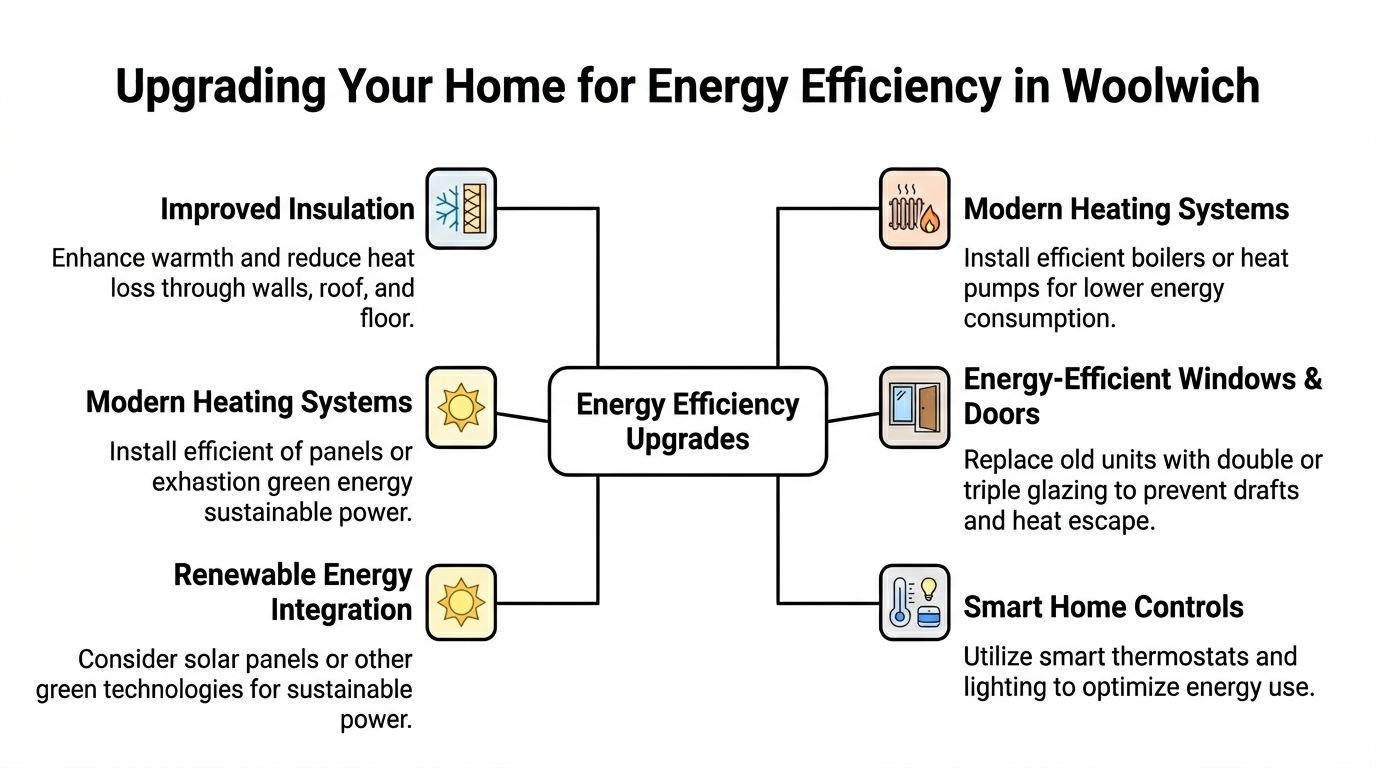 Upgrading Your Home for Energy Efficiency in Woolwich

Improved Insulation

Enhance warmth and reduce heat loss through walls, roof, and floor.

Modern Heating Systems

Install efficient of panels or exhastion green energy sustainable power.

Renewable Energy Integration

Consider solar panels or other green technologies for sustainable power.

Energy Efficiency Upgrades

Modern Heating Systems

Install efficient boilers or heat pumps for lower energy consumption.

Energy-Efficient Windows & Doors

Replace old units with double or triple glazing to prevent drafts and heat escape.

Smart Home Controls

Utilize smart thermostats and lighting to optimize energy use.